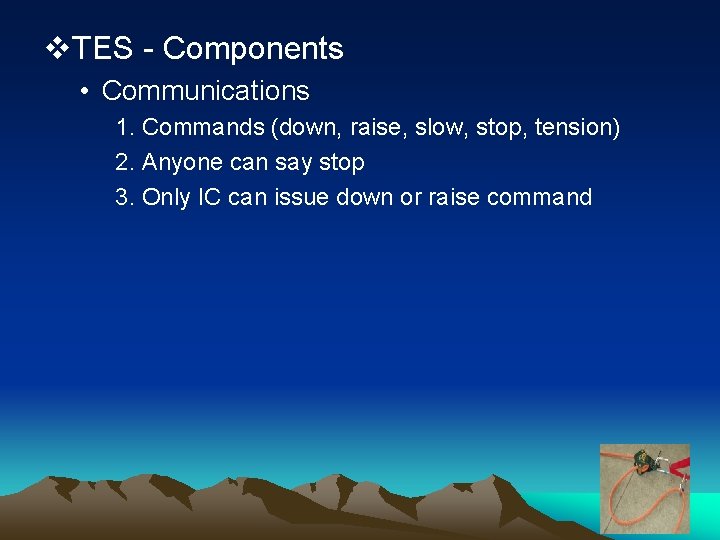 ❖TES - Components

• Communications

1. Commands (down, raise, slow, stop, tension)
2. Anyone can say stop
3. Only IC can issue down or raise command